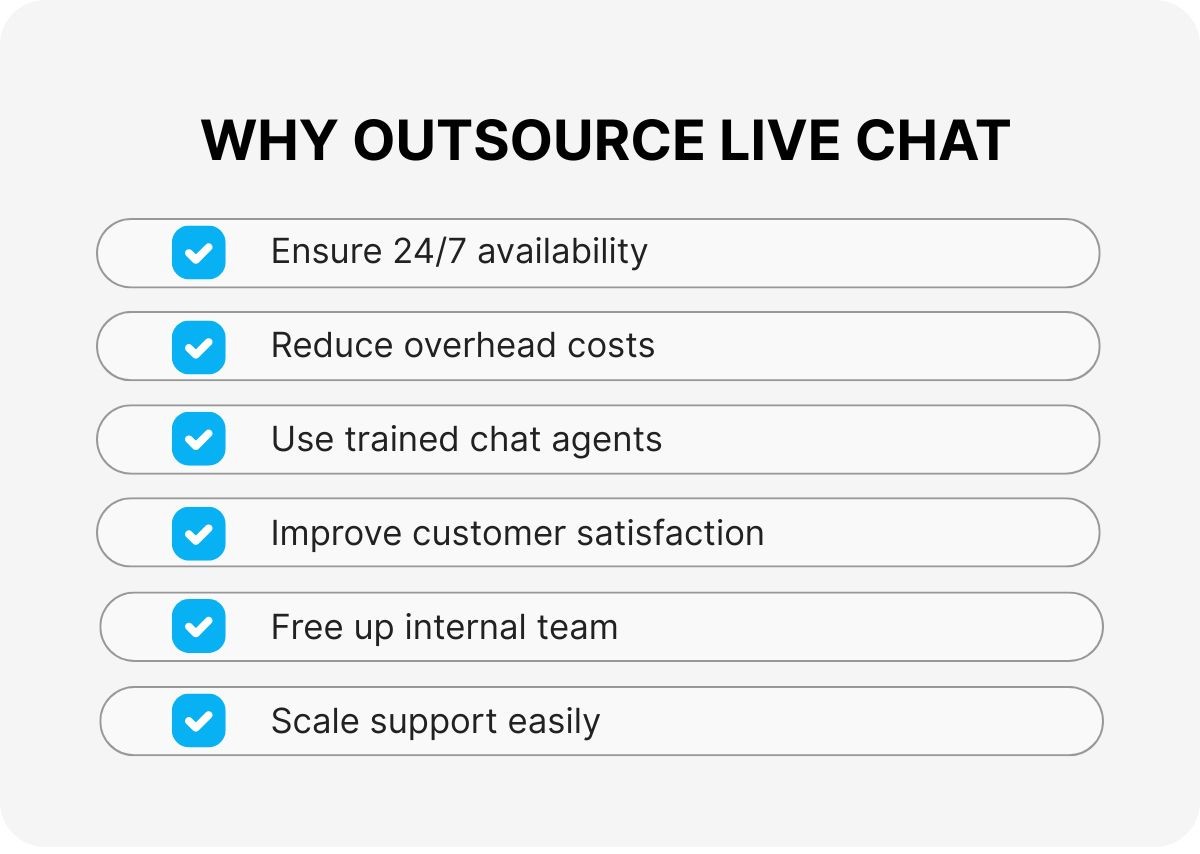 WHY OUTSOURCE LIVE CHAT

Ensure 24/7 availability

Reduce overhead costs

Use trained chat agents

Improve customer satisfaction

Free up internal team

Scale support easily